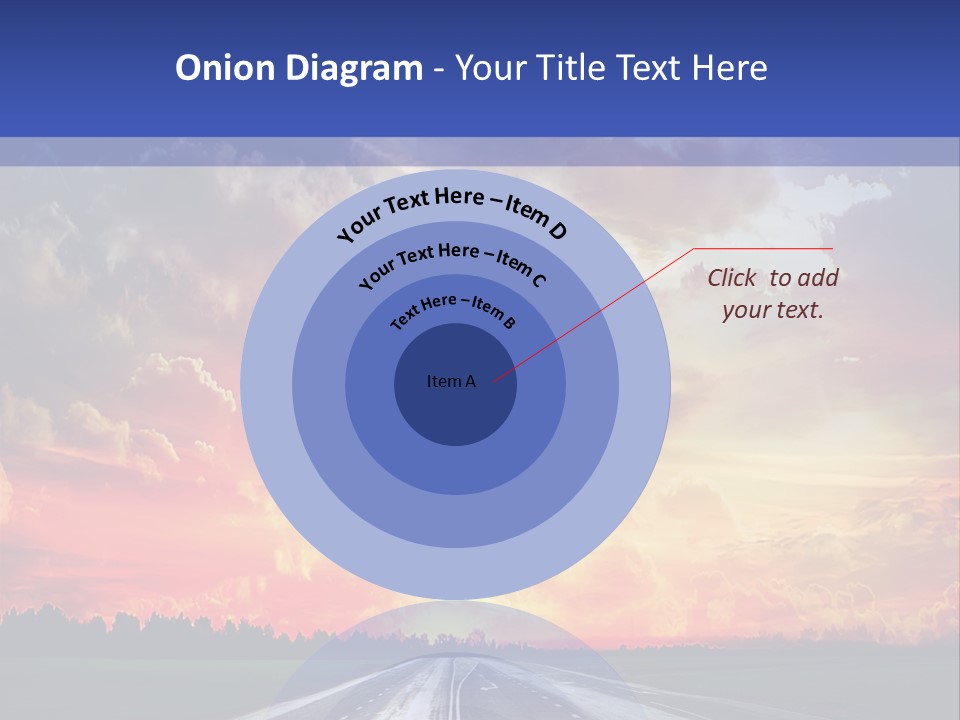 Onion Diagram - Your Title Text Here

Your Text Here – Item D

Your Text Here – Item C

Text Here – Item B

Item A

Click to add your text.